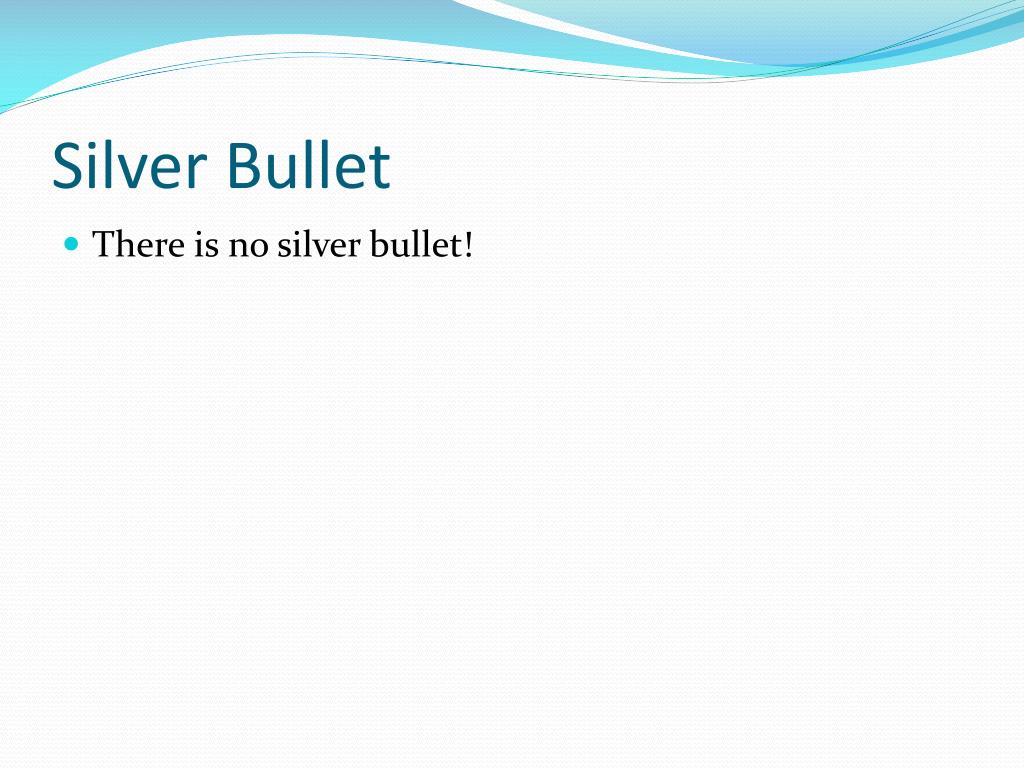 Silver Bullet

There is no silver bullet!